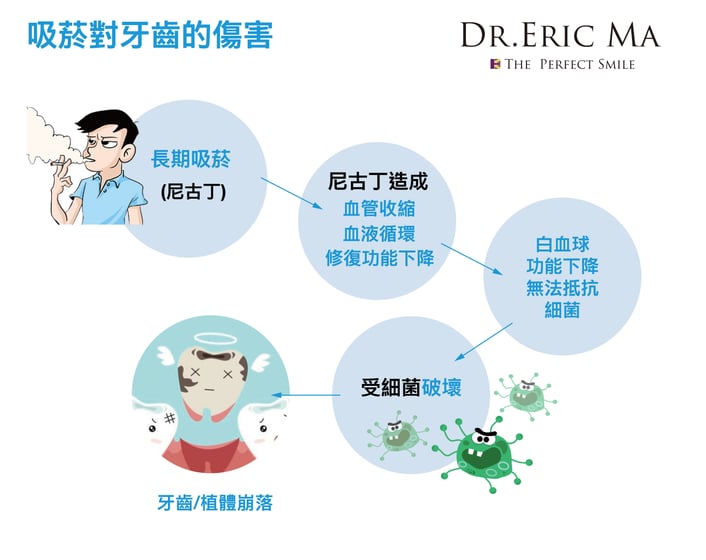 吸菸對牙齒的傷害

DR.ERIC MA
THE PERFECT SMILE

長期吸菸
(尼古丁)

尼古丁造成
血管收縮
血液循環
修復功能下降

白血球
功能下降
無法抵抗
細菌

受細菌破壞

牙齒/植體崩落